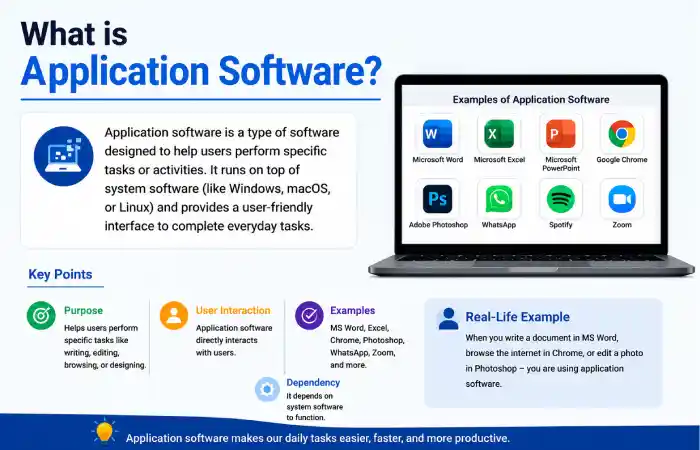 What is Application Software?

Application software is a type of software designed to help users perform specific tasks or activities. It runs on top of system software (like Windows, macOS, or Linux) and provides a user-friendly interface to complete everyday tasks.

Examples of Application Software

W
Microsoft Word

X
Microsoft Excel

P
Microsoft PowerPoint

Google Chrome

Ps
Adobe Photoshop

WhatsApp

Spotify

Zoom

Key Points

Purpose
Helps users perform specific tasks like writing, editing, browsing, or designing.

User Interaction
Application software directly interacts with users.

Examples
MS Word, Excel, Chrome, Photoshop, WhatsApp, Zoom, and more.

Dependency
It depends on system software to function.

Real-Life Example
When you write a document in MS Word, browse the internet in Chrome, or edit a photo in Photoshop – you are using application software.

Application software makes our daily tasks easier, faster, and more productive.